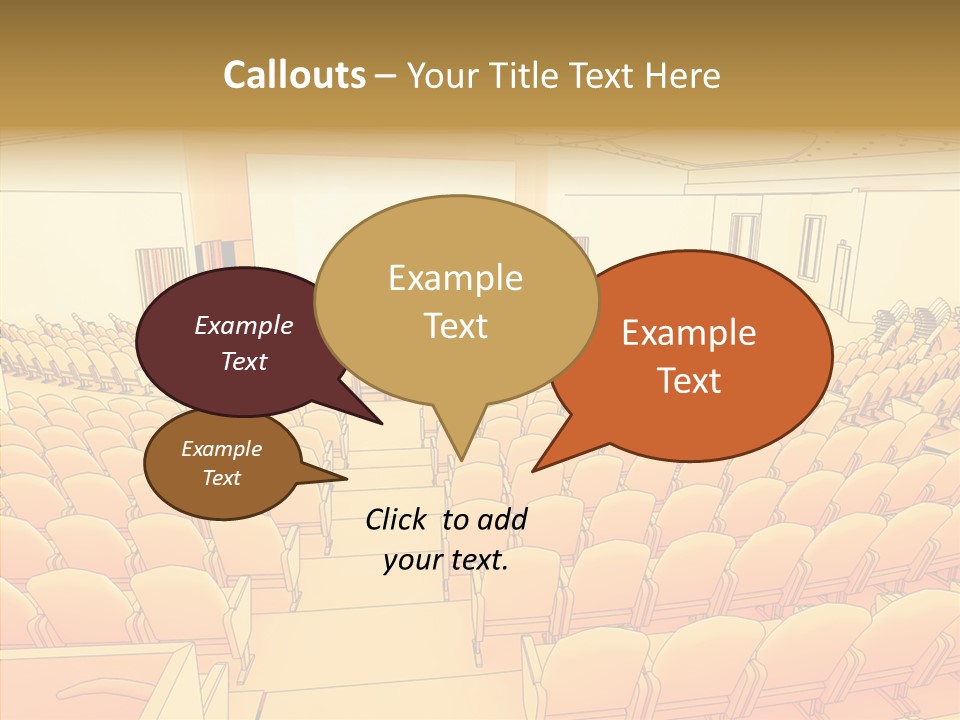 Callouts – Your Title Text Here

Example Text

Example Text

Example Text

Example Text

Click to add your text.